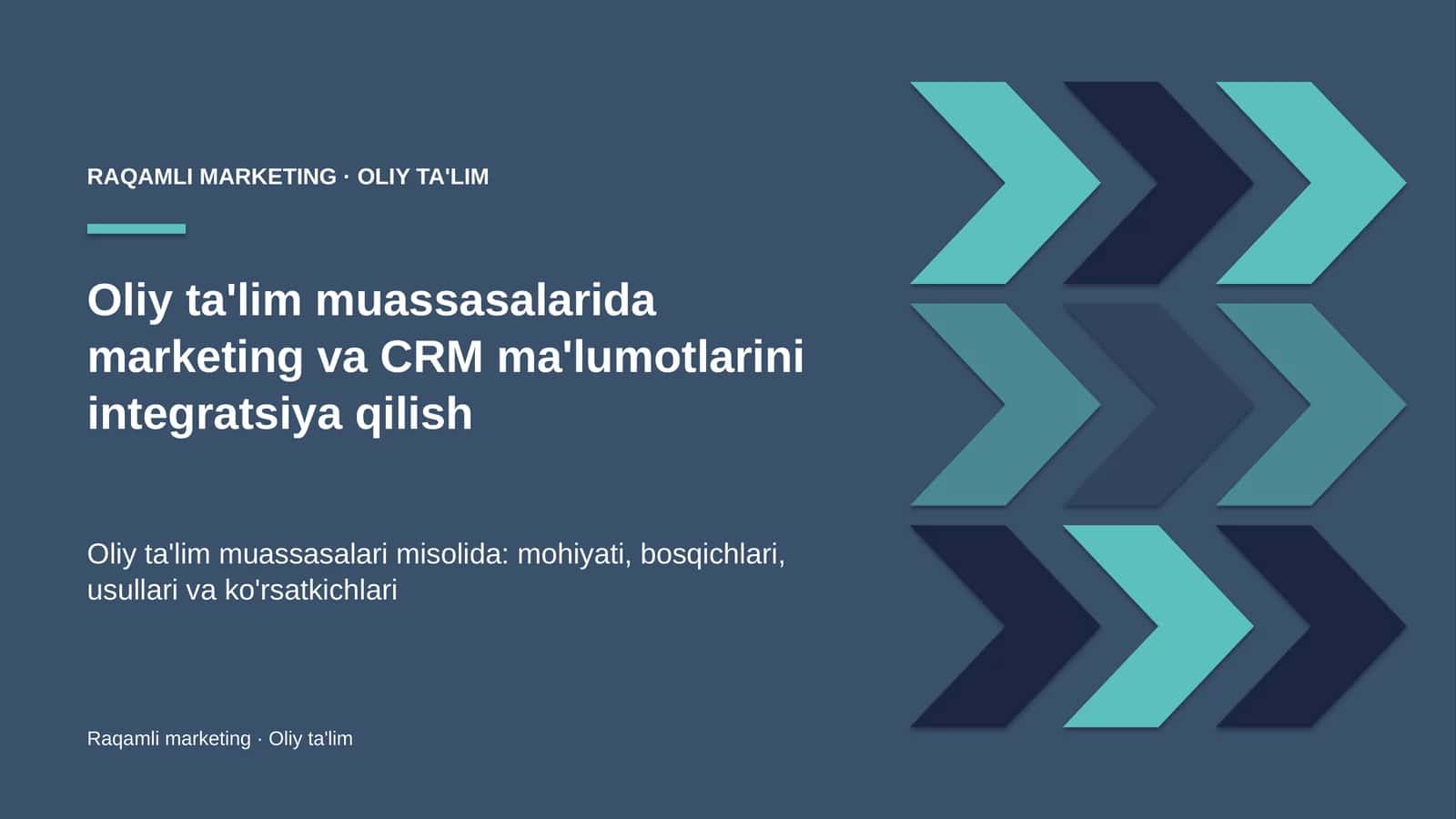 RAQAMLI MARKETING · OLIY TA'LIM

Oliy ta'lim muassasalarida marketing va CRM ma'lumotlarini integratsiya qilish

Oliy ta'lim muassasalari misolida: mohiyati, bosqichlari, usullari va ko'rsatkichlari

Raqamli marketing · Oliy ta'lim